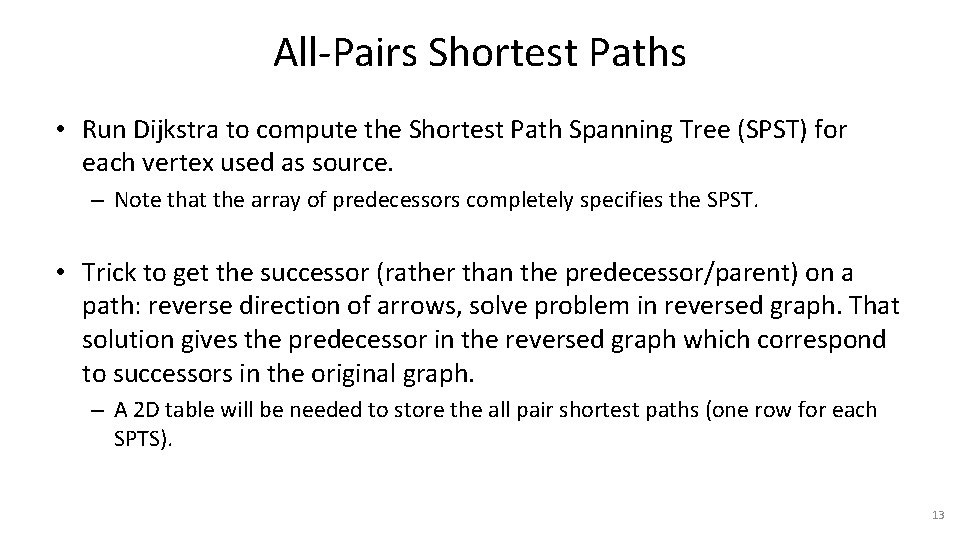 All-Pairs Shortest Paths

• Run Dijkstra to compute the Shortest Path Spanning Tree (SPST) for each vertex used as source.

– Note that the array of predecessors completely specifies the SPST.

• Trick to get the successor (rather than the predecessor/parent) on a path: reverse direction of arrows, solve problem in reversed graph. That solution gives the predecessor in the reversed graph which correspond to successors in the original graph.

– A 2D table will be needed to store the all pair shortest paths (one row for each SPTS).

13